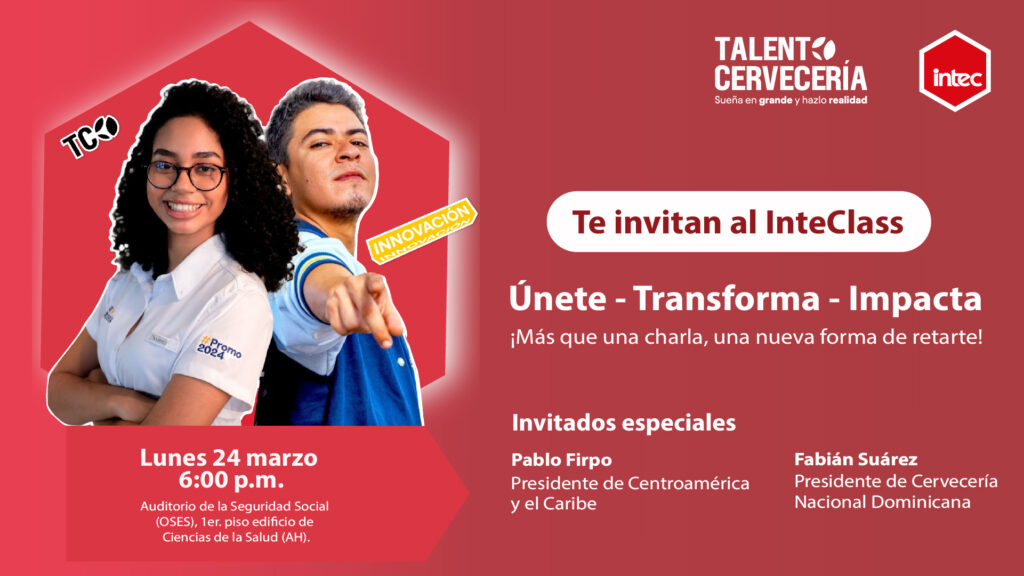 TALENTO CERVECERÍA
Sueña en grande y hazlo realidad

intec

TC

INNOVACIÓN

#Promo 2024

Te invitan al InteClass

Únete - Transforma - Impacta

¡Más que una charla, una nueva forma de retarte!

Invitados especiales

Pablo Firpo
Presidente de Centroamérica y el Caribe

Fabián Suárez
Presidente de Cervecería Nacional Dominicana

Lunes 24 marzo
6:00 p.m.
Auditorio de la Seguridad Social (OSES), 1er. piso edificio de Ciencias de la Salud (AH).